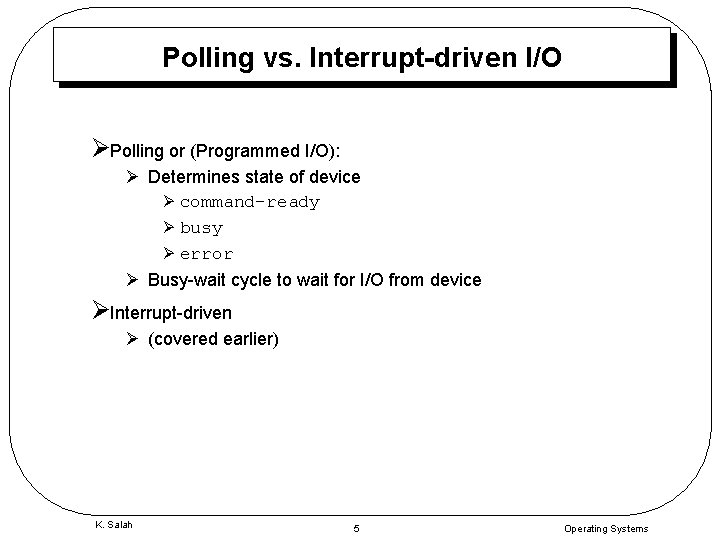 Polling vs. Interrupt-driven I/O

➢Polling or (Programmed I/O):
➢ Determines state of device
➢ command-ready
➢ busy
➢ error
➢ Busy-wait cycle to wait for I/O from device

➢Interrupt-driven
➢ (covered earlier)

K. Salah 5 Operating Systems